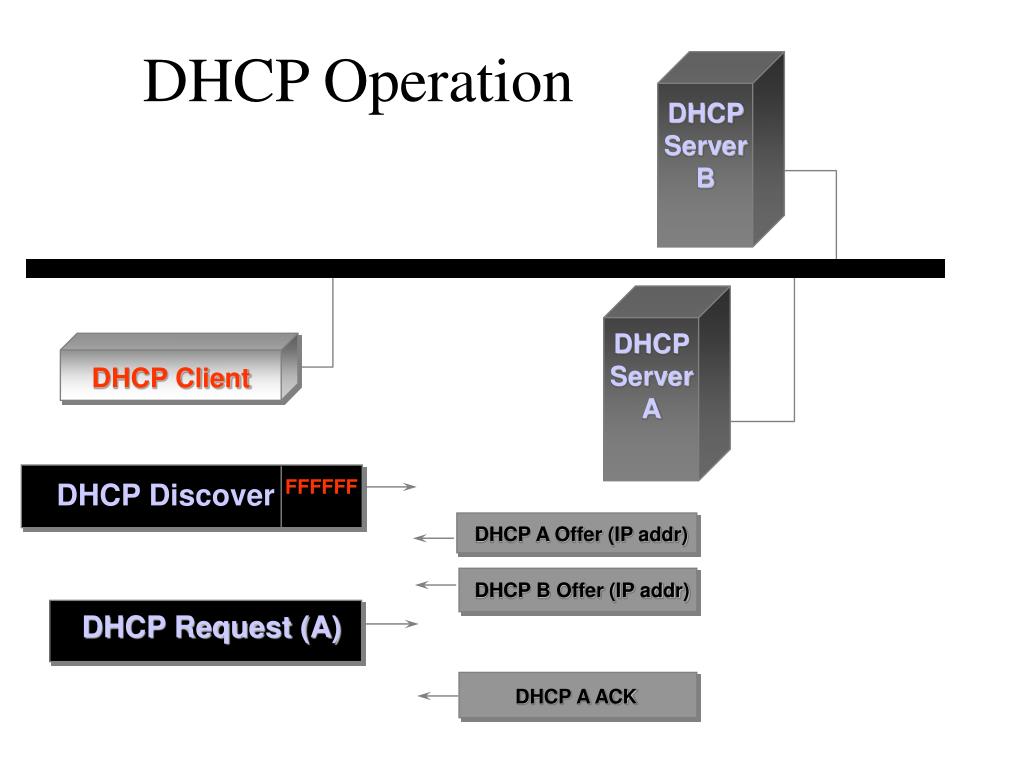 DHCP Operation

DHCP Server B

DHCP Client

DHCP Server A

DHCP Discover FFFFFF

DHCP A Offer (IP addr)

DHCP B Offer (IP addr)

DHCP Request (A)

DHCP A ACK